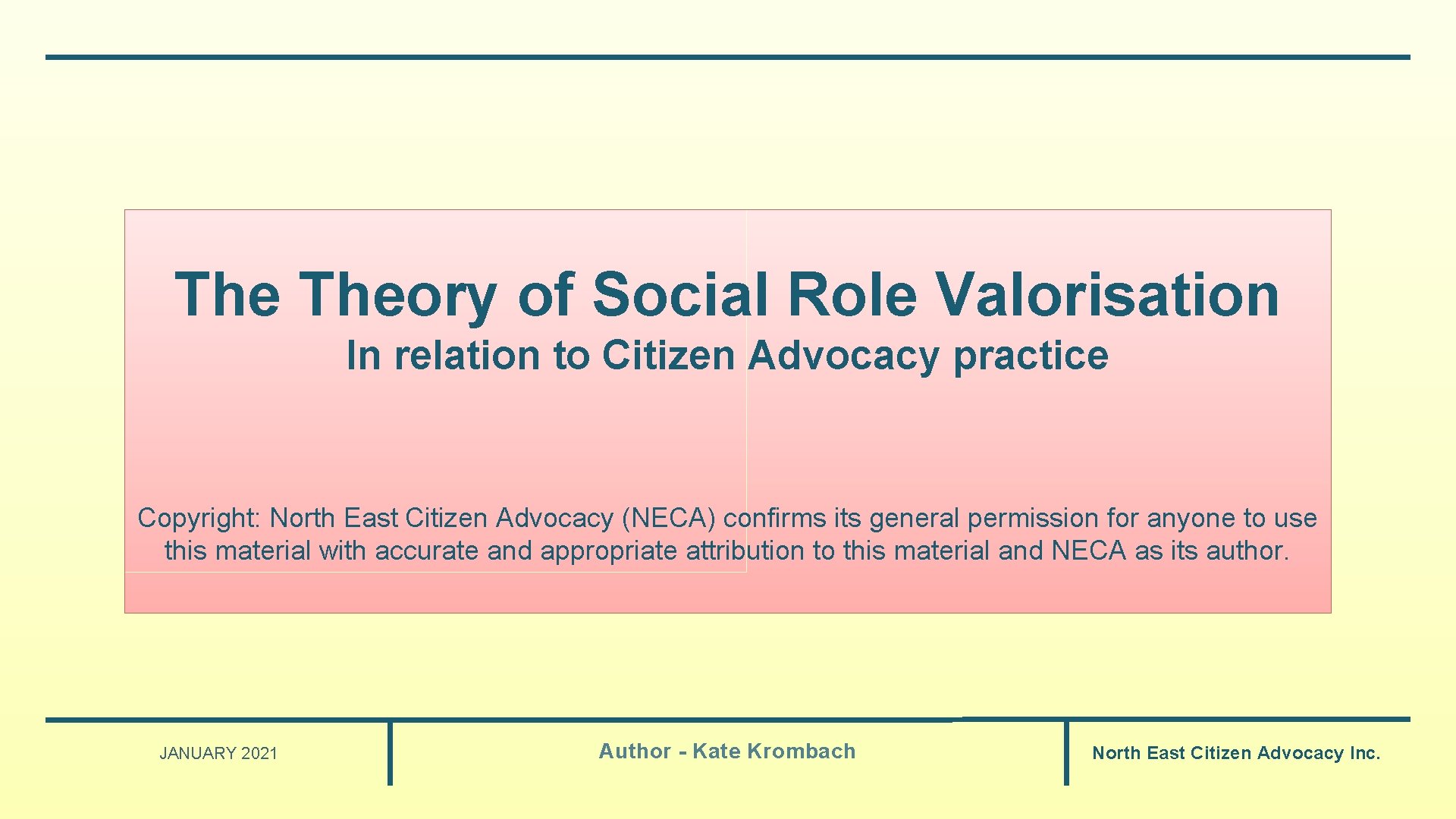 The Theory of Social Role Valorisation
In relation to Citizen Advocacy practice

Copyright: North East Citizen Advocacy (NECA) confirms its general permission for anyone to use this material with accurate and appropriate attribution to this material and NECA as its author.

JANUARY 2021

Author - Kate Krombach

North East Citizen Advocacy Inc.